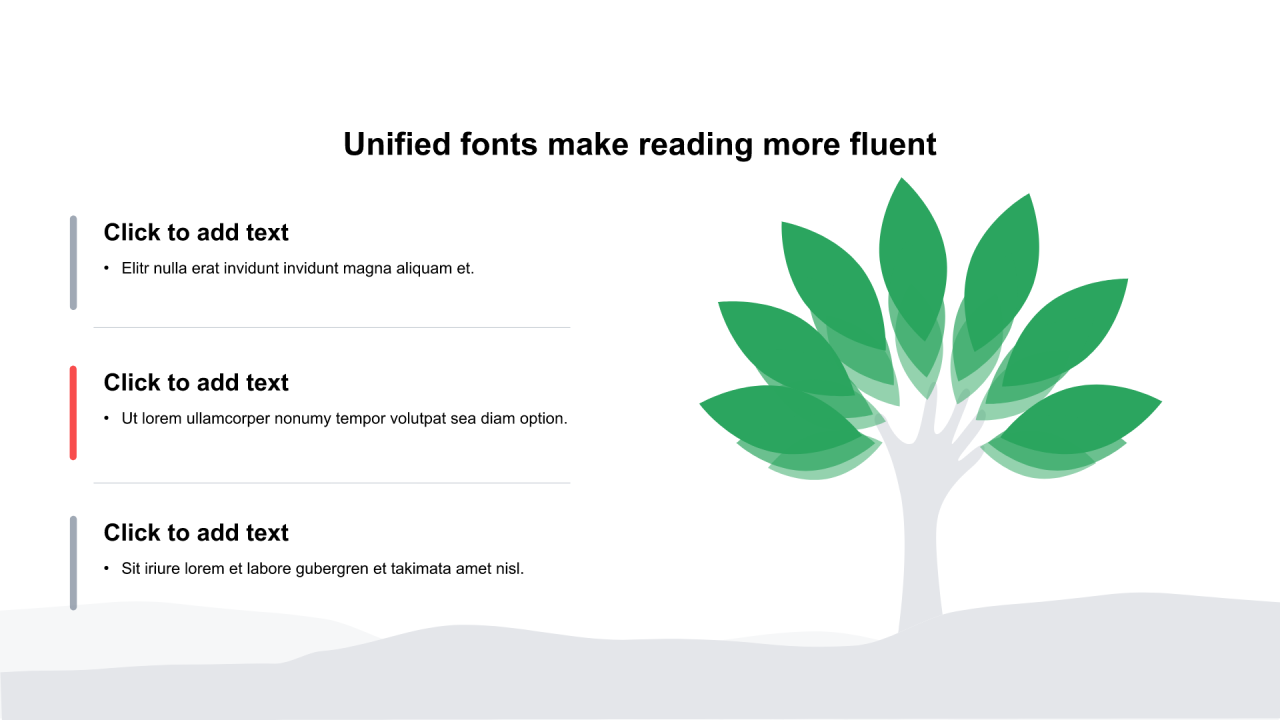 Unified fonts make reading more fluent

Click to add text

• Elitr nulla erat invidunt invidunt magna aliquam et.

Click to add text

• Ut lorem ullamcorper nonumy tempor volutpat sea diam option.

Click to add text

• Sit iriure lorem et labore gubergren et takimata amet nisl.